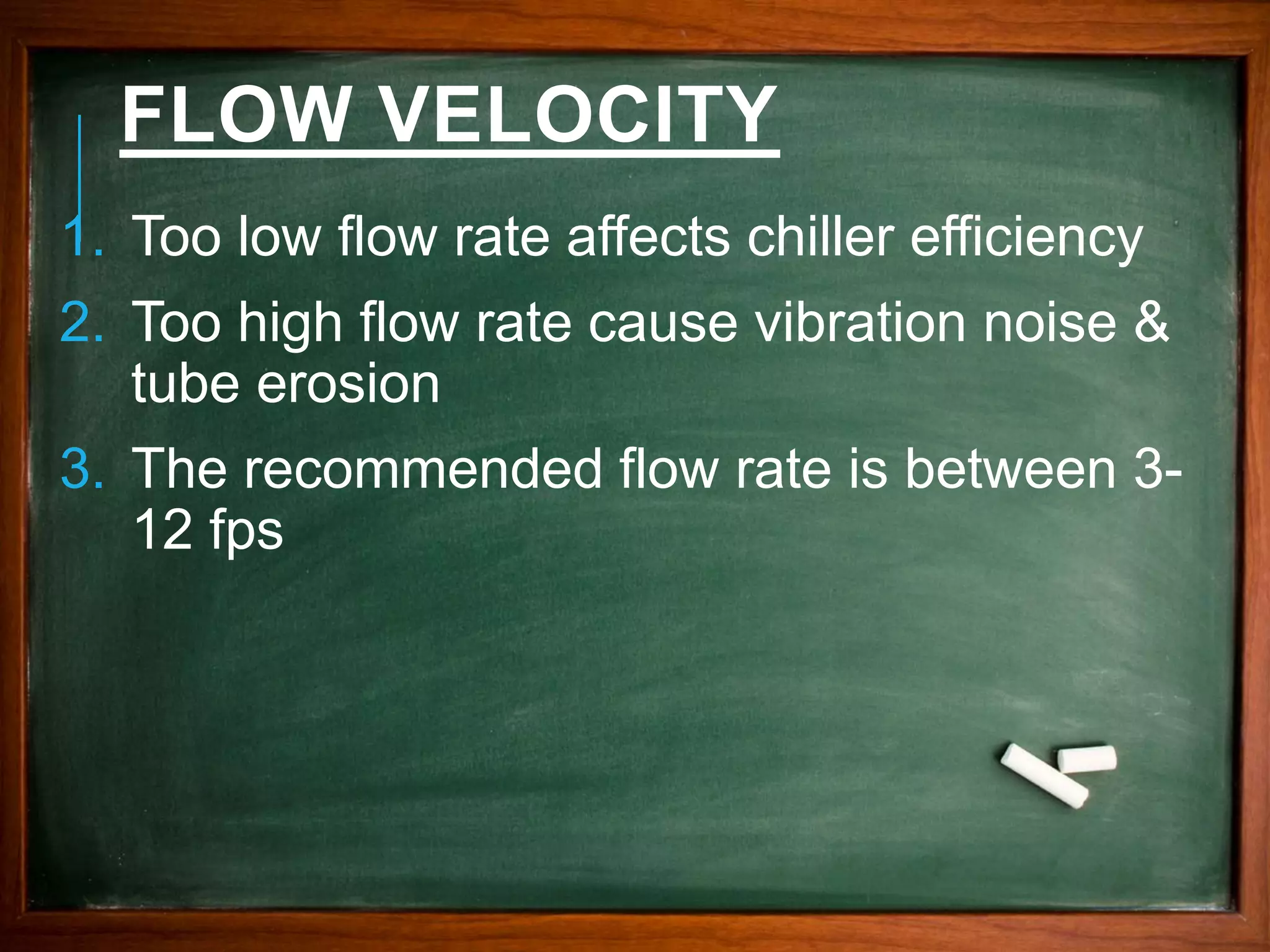 FLOW VELOCITY

1. Too low flow rate affects chiller efficiency
2. Too high flow rate cause vibration noise & tube erosion
3. The recommended flow rate is between 3-12 fps